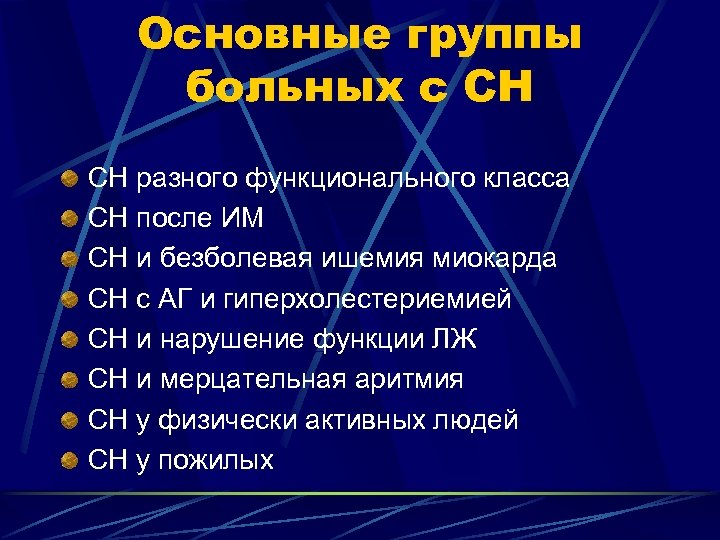 Основные группы больных с СН

СН разного функционального класса
СН после ИМ
СН и безболевая ишемия миокарда
СН с АГ и гиперхолестериемией
СН и нарушение функции ЛЖ
СН и мерцательная аритмия
СН у физически активных людей
СН у пожилых